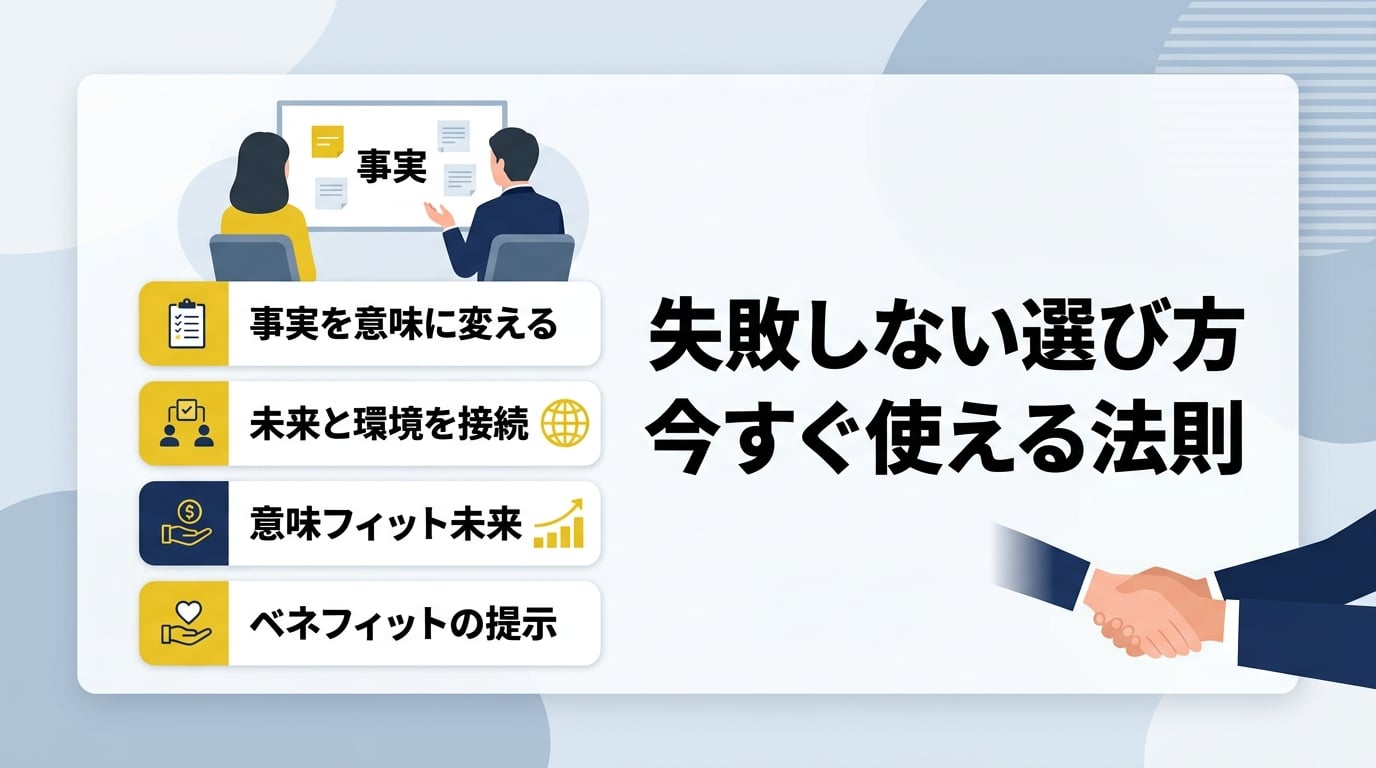 事実

事実を意味に変える

未来と環境を接続

意味フィット未来

ベネフィットの提示

失敗しない選び方
今すぐ使える法則